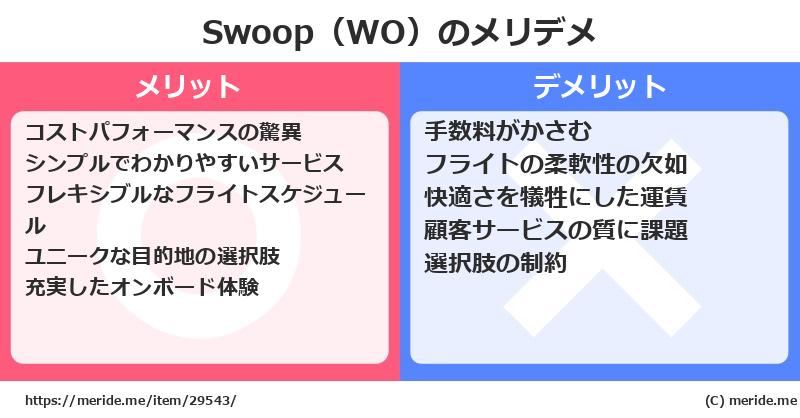 Swoop（WO）のメリデメ

メリット

コストパフォーマンスの驚異
シンプルでわかりやすいサービス
フレキシブルなフライトスケジュール
ユニークな目的地の選択肢
充実したオンボード体験

デメリット

手数料がかさむ
フライトの柔軟性の欠如
快適さを犠牲にした運賃
顧客サービスの質に課題
選択肢の制約

https://meride.me/item/29543/

(C) meride.me